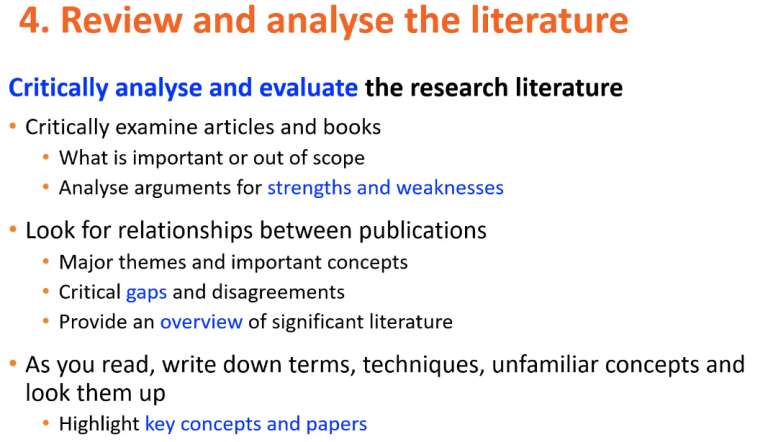 4. Review and analyse the literature

Critically analyse and evaluate the research literature

• Critically examine articles and books
  • What is important or out of scope
  • Analyse arguments for strengths and weaknesses
• Look for relationships between publications
  • Major themes and important concepts
  • Critical gaps and disagreements
  • Provide an overview of significant literature
• As you read, write down terms, techniques, unfamiliar concepts and look them up
  • Highlight key concepts and papers